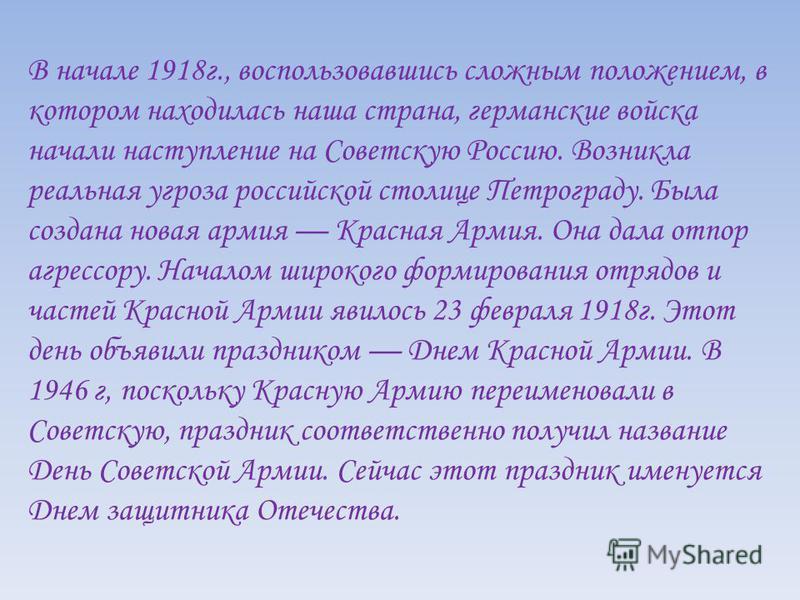 В начале 1918г., воспользовавшись сложным положением, в котором находилась наша страна, германские войска начали наступление на Советскую Россию. Возникла реальная угроза российской столице Петрограду. Была создана новая армия — Красная Армия. Она дала отпор агрессору. Началом широкого формирования отрядов и частей Красной Армии явилось 23 февраля 1918г. Этот день объявили праздником — Днем Красной Армии. В 1946 г, поскольку Красную Армию переименовали в Советскую, праздник соответственно получил название День Советской Армии. Сейчас этот праздник именуется Днем защитника Отечества.

MyShared